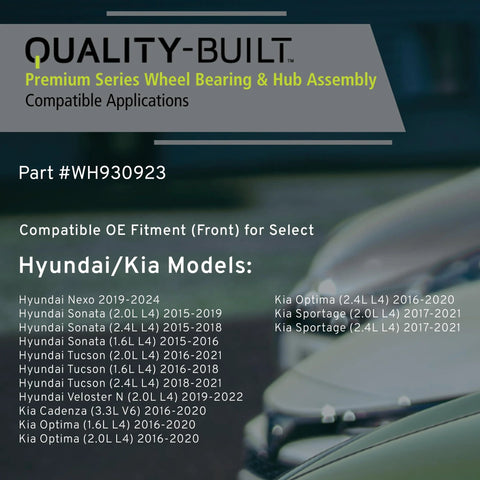 QUALITY-BUILT™
Premium Series Wheel Bearing & Hub Assembly
Compatible Applications

Part #WH930923

Compatible OE Fitment (Front) for Select

Hyundai/Kia Models:

Hyundai Nexo 2019-2024
Hyundai Sonata (2.0L L4) 2015-2019
Hyundai Sonata (2.4L L4) 2015-2018
Hyundai Sonata (1.6L L4) 2015-2016
Hyundai Tucson (2.0L L4) 2016-2021
Hyundai Tucson (1.6L L4) 2016-2018
Hyundai Tucson (2.4L L4) 2018-2021
Hyundai Veloster N (2.0L L4) 2019-2022
Kia Cadenza (3.3L V6) 2016-2020
Kia Optima (1.6L L4) 2016-2020
Kia Optima (2.0L L4) 2016-2020

Kia Optima (2.4L L4) 2016-2020
Kia Sportage (2.0L L4) 2017-2021
Kia Sportage (2.4L L4) 2017-2021